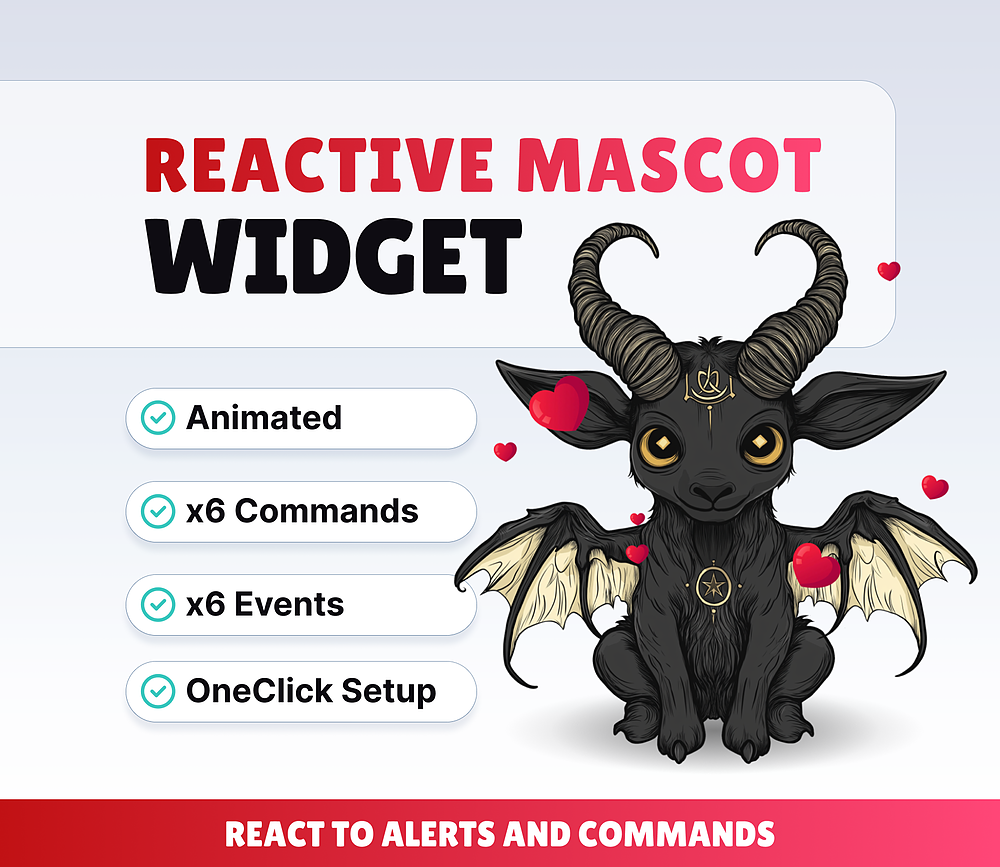 REACTIVE MASCOT WIDGET

Animated

x6 Commands

x6 Events

OneClick Setup

REACT TO ALERTS AND COMMANDS